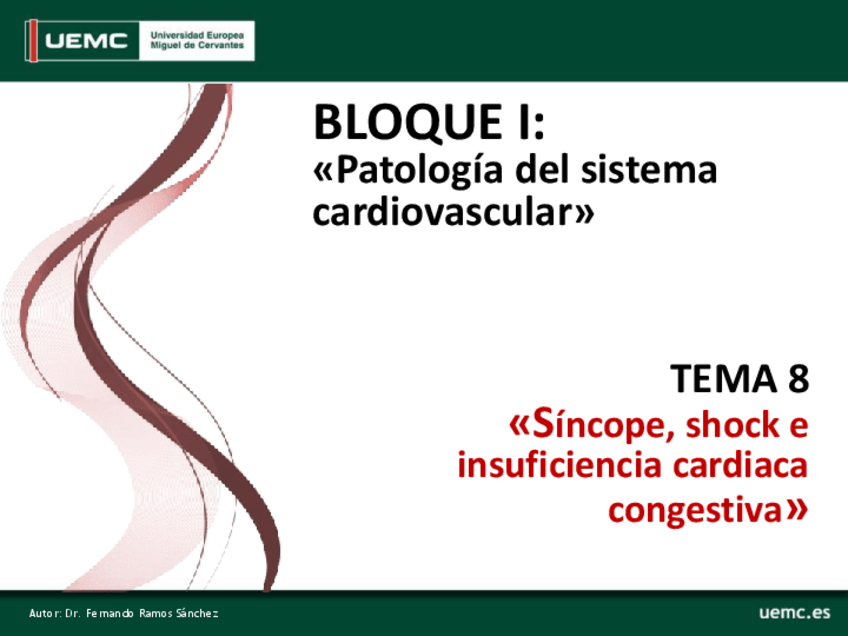 UEMC Universidad Europea Miguel de Cervantes

BLOQUE I:
«Patología del sistema cardiovascular»

TEMA 8
«Síncope, shock e insuficiencia cardiaca congestiva»

Autor: Dr. Fernando Ramos Sánchez

uemc.es